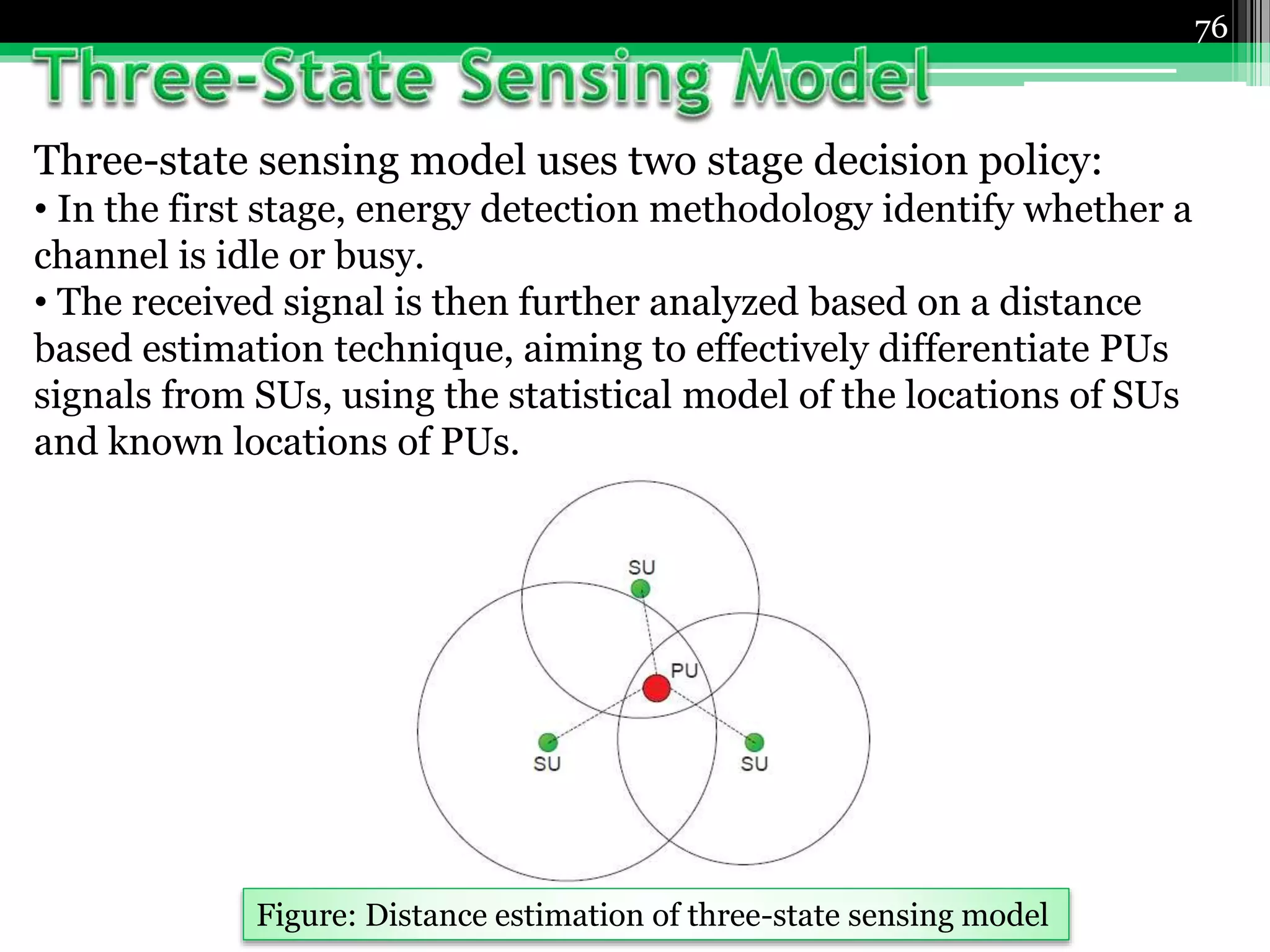 76

Three-State Sensing Model

Three-state sensing model uses two stage decision policy:
• In the first stage, energy detection methodology identify whether a channel is idle or busy.
• The received signal is then further analyzed based on a distance based estimation technique, aiming to effectively differentiate PUs signals from SUs, using the statistical model of the locations of SUs and known locations of PUs.

SU
PU
SU
SU

Figure: Distance estimation of three-state sensing model